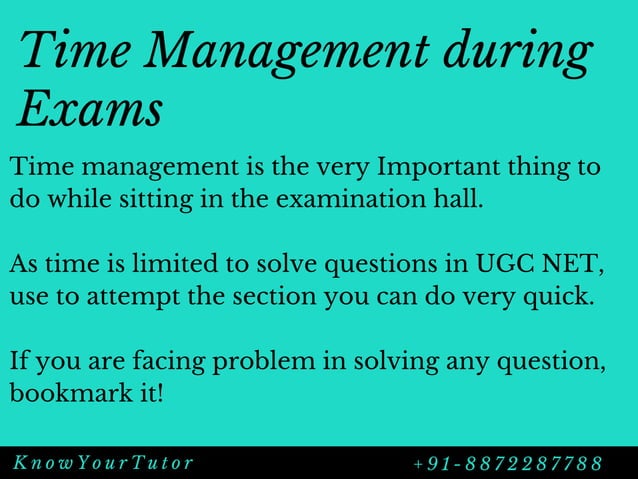 Time Management during Exams

Time management is the very Important thing to do while sitting in the examination hall.

As time is limited to solve questions in UGC NET, use to attempt the section you can do very quick.

If you are facing problem in solving any question, bookmark it!

KnowYourTutor

+91-8872287788